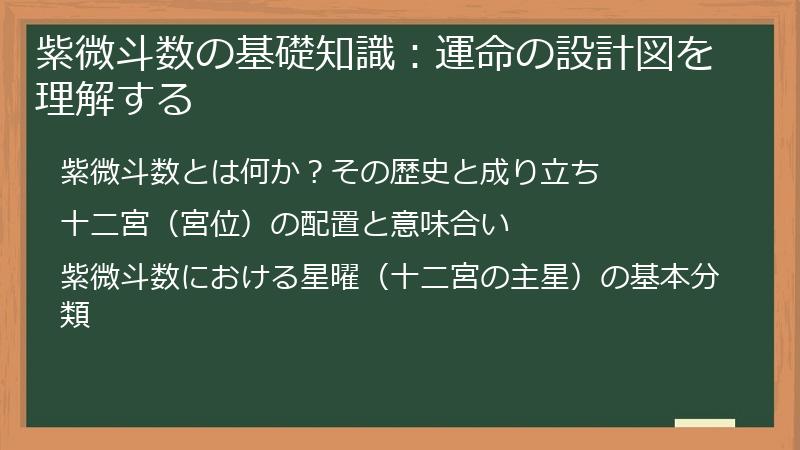 紫微斗数の基礎知識：運命の設計図を理解する

紫微斗数とは何か？その歴史と成り立ち

十二宮（宮位）の配置と意味合い

紫微斗数における星曜（十二宮の主星）の基本分類